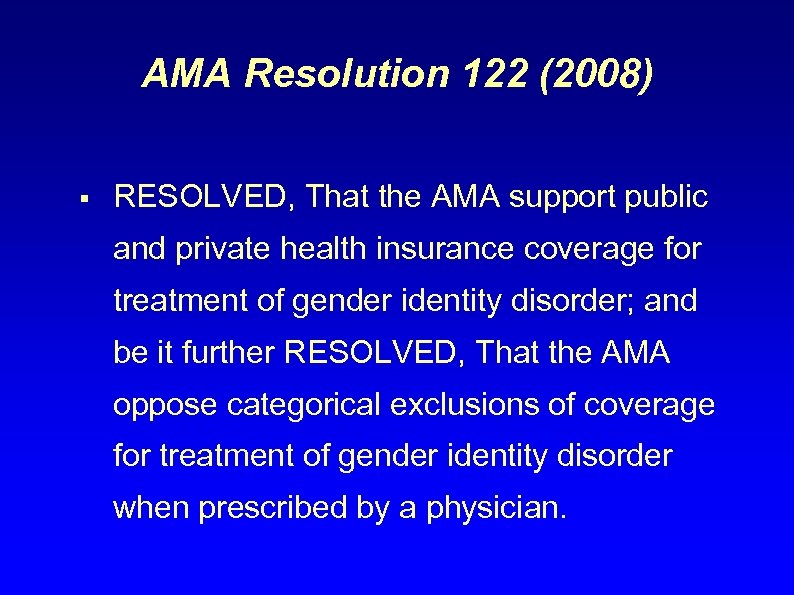 AMA Resolution 122 (2008)

▪ RESOLVED, That the AMA support public and private health insurance coverage for treatment of gender identity disorder; and be it further RESOLVED, That the AMA oppose categorical exclusions of coverage for treatment of gender identity disorder when prescribed by a physician.